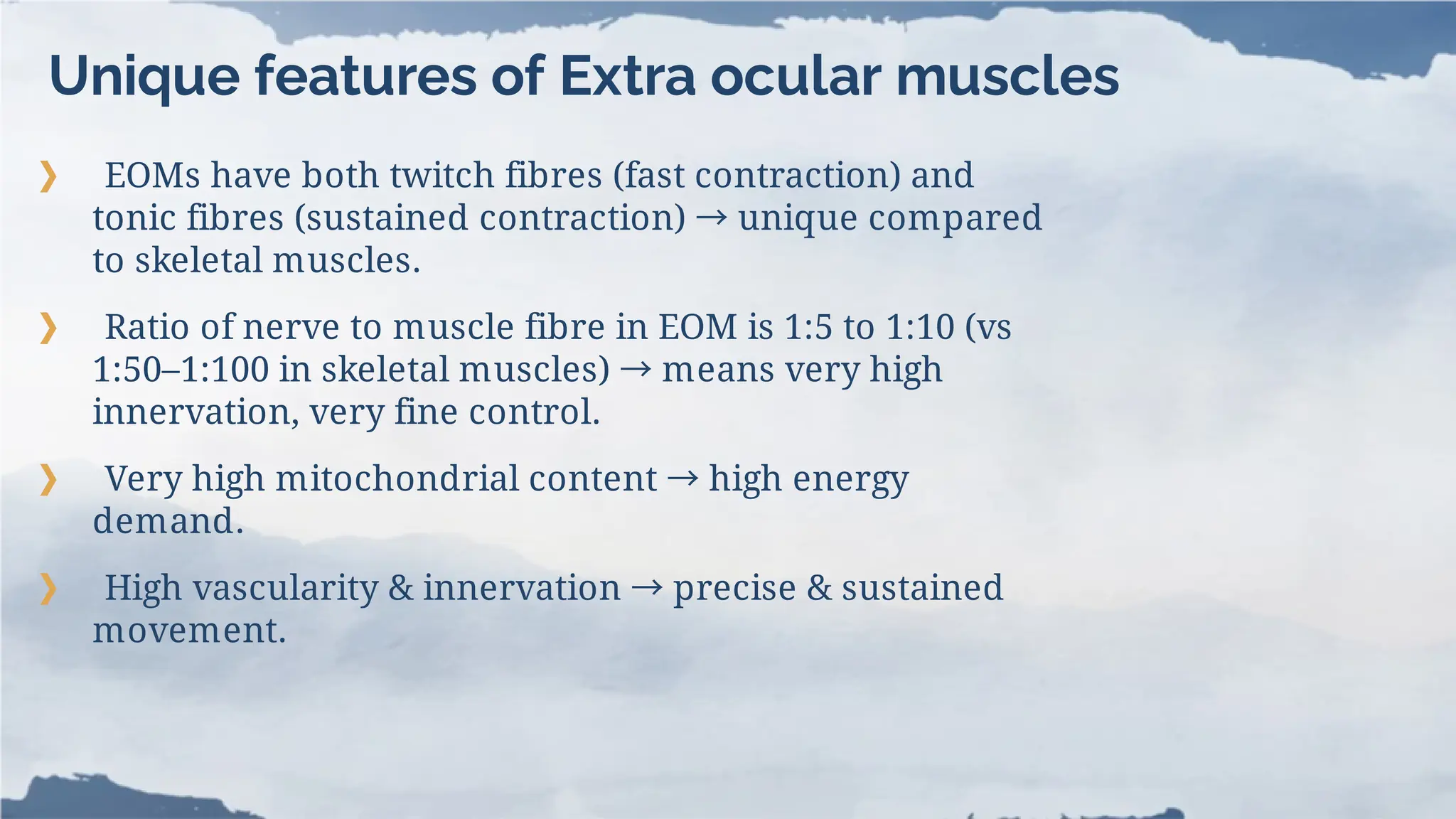 Unique features of Extra ocular muscles

❯ EOMs have both twitch fibres (fast contraction) and tonic fibres (sustained contraction) → unique compared to skeletal muscles.

❯ Ratio of nerve to muscle fibre in EOM is 1:5 to 1:10 (vs 1:50–1:100 in skeletal muscles) → means very high innervation, very fine control.

❯ Very high mitochondrial content → high energy demand.

❯ High vascularity & innervation → precise & sustained movement.